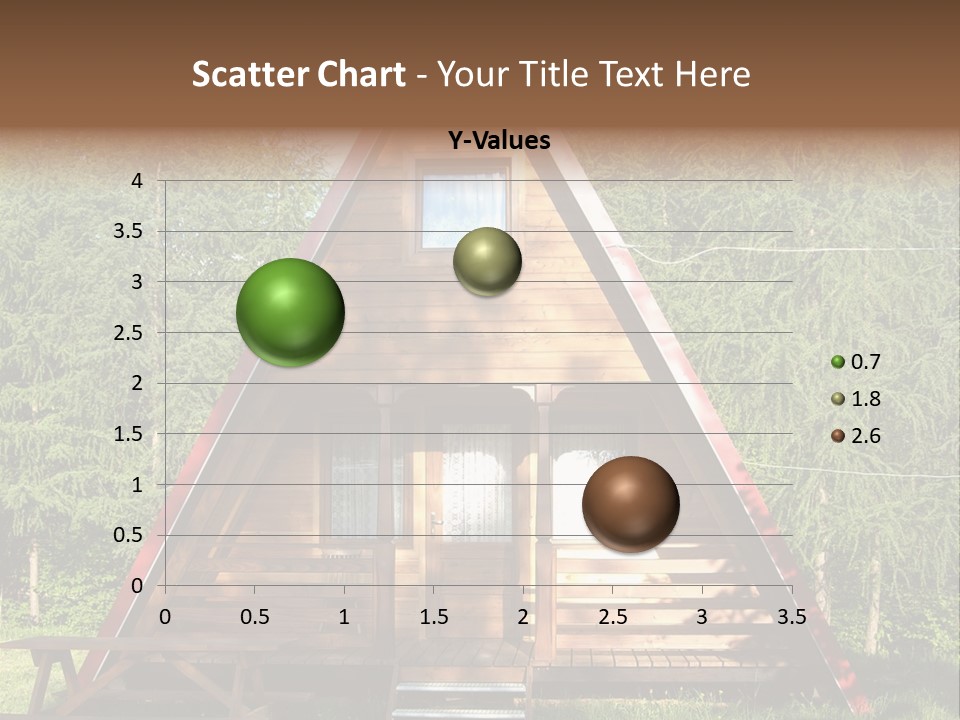 Scatter Chart - Your Title Text Here

Y-Values

4
3.5
3
2.5
2
1.5
1
0.5
0

0 0.5 1 1.5 2 2.5 3 3.5

0.7
1.8
2.6